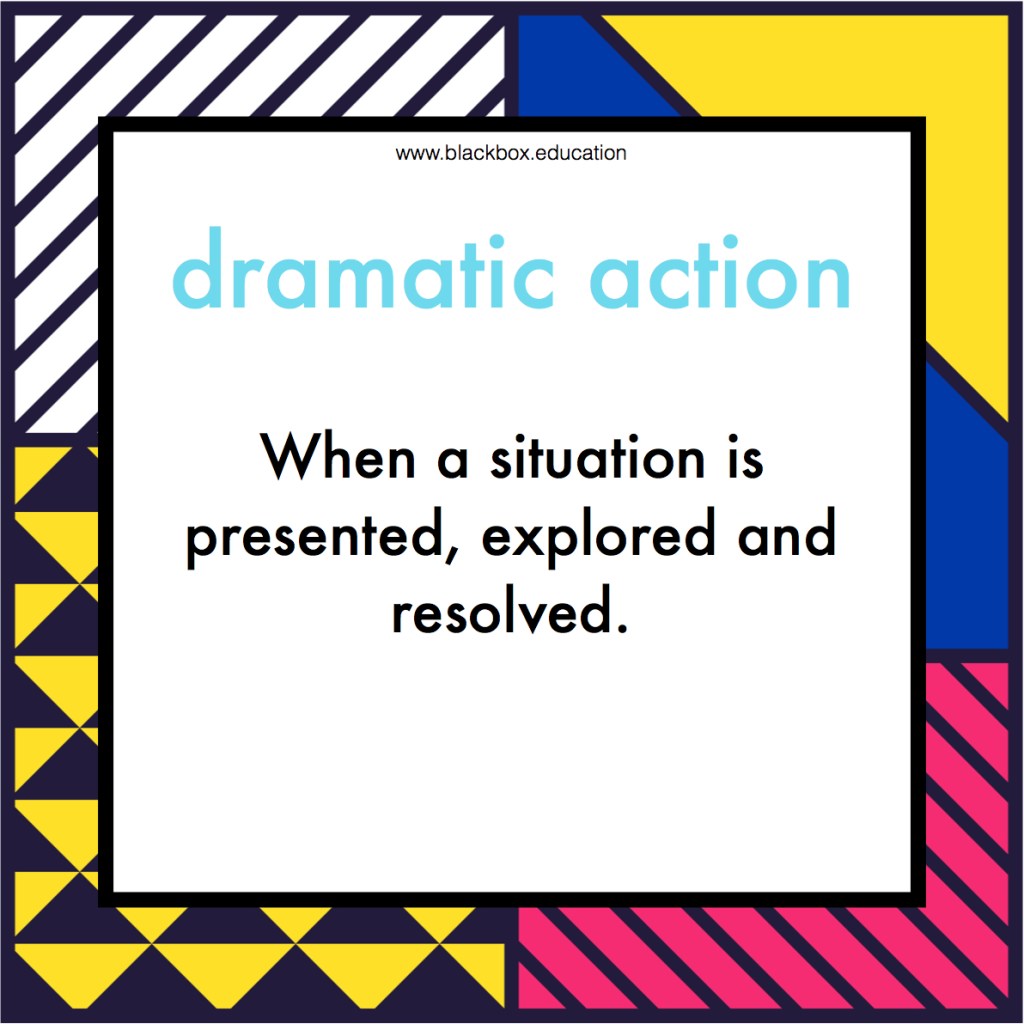 www.blackbox.education

dramatic action

When a situation is presented, explored and resolved.